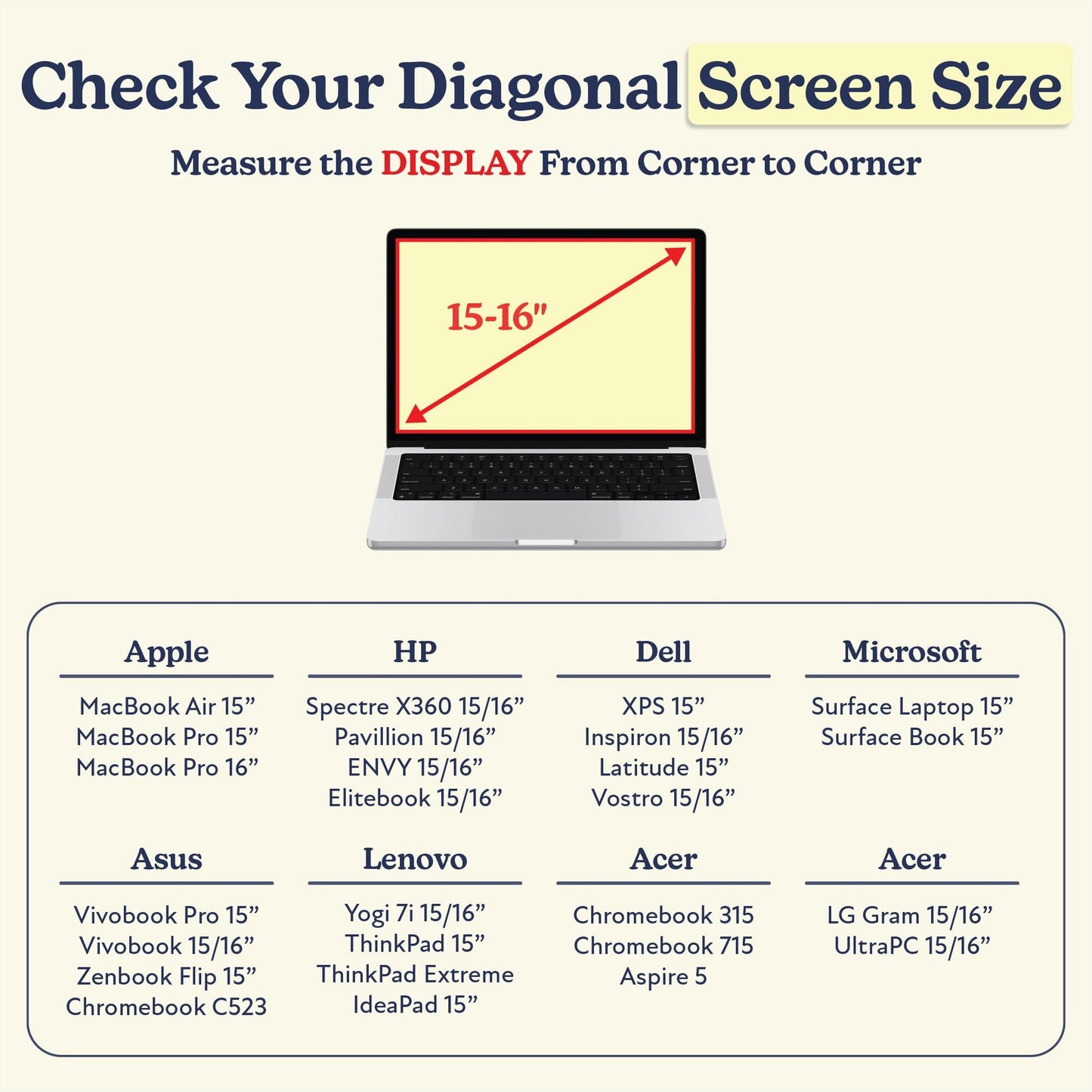 Check Your Diagonal Screen Size

Measure the DISPLAY From Corner to Corner

15-16"

Apple
MacBook Air 15”
MacBook Pro 15”
MacBook Pro 16”

HP
Spectre X360 15/16”
Pavillion 15/16”
ENVY 15/16”
Elitebook 15/16”

Dell
XPS 15”
Inspiron 15/16”
Latitude 15”
Vostro 15/16”

Microsoft
Surface Laptop 15”
Surface Book 15”

Asus
Vivobook Pro 15”
Vivobook 15/16”
Zenbook Flip 15”
Chromebook C523

Lenovo
Yogi 7i 15/16”
ThinkPad 15”
ThinkPad Extreme
IdeaPad 15”

Acer
Chromebook 315
Chromebook 715
Aspire 5

Acer
LG Gram 15/16”
UltraPC 15/16”